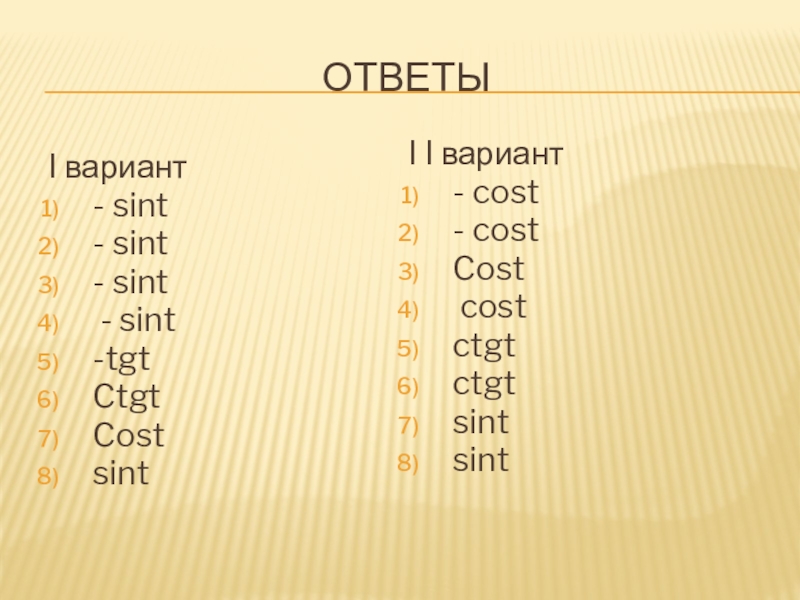 ОТВЕТЫ

I вариант
1) - sint
2) - sint
3) - sint
4) - sint
5) -tgt
6) Ctgt
7) Cost
8) sint

I I вариант
1) - cost
2) - cost
3) Cost
4) cost
5) ctgt
6) ctgt
7) sint
8) sint